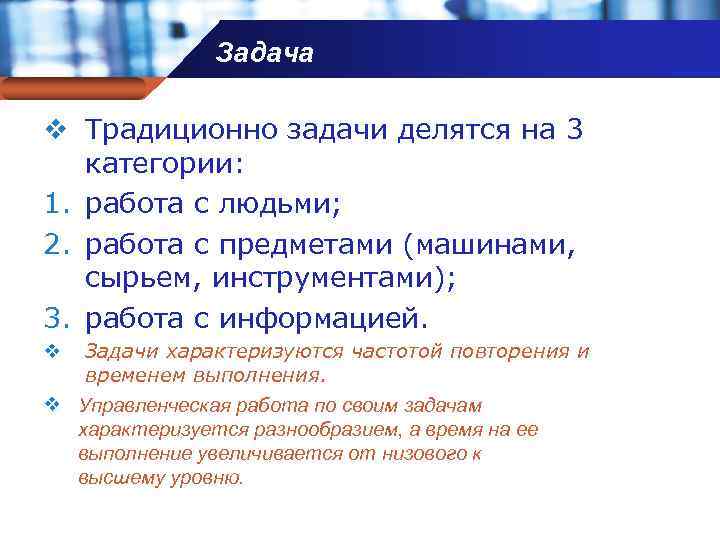 Задача

❖ Традиционно задачи делятся на 3 категории:

1. работа с людьми;
2. работа с предметами (машинами, сырьем, инструментами);
3. работа с информацией.

❖ Задачи характеризуются частотой повторения и временем выполнения.

❖ Управленческая работа по своим задачам характеризуется разнообразием, а время на ее выполнение увеличивается от низового к высшему уровню.